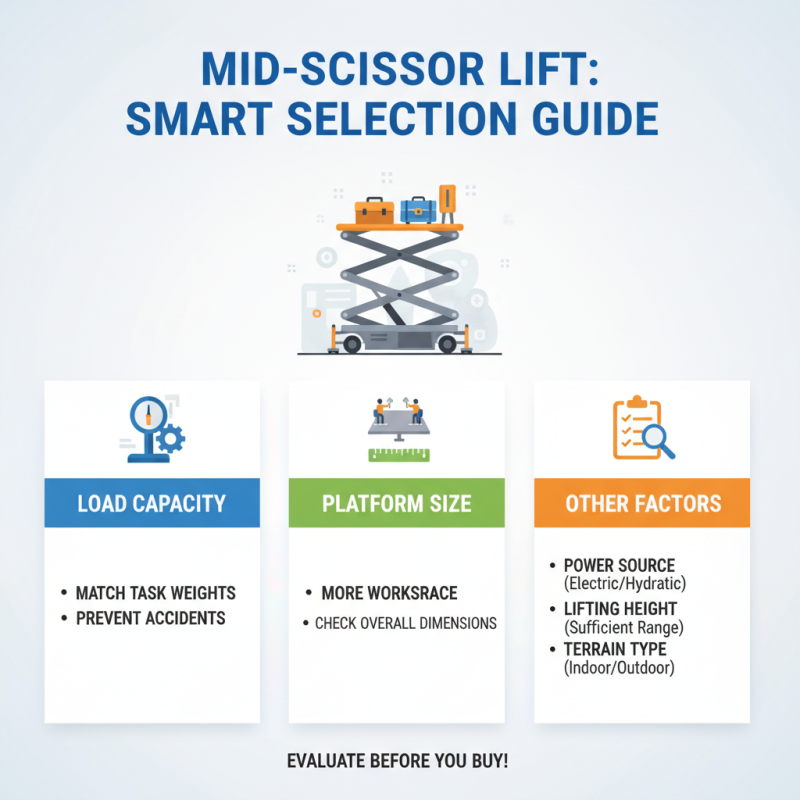 MID-SCISSOR LIFT:
SMART SELECTION GUIDE

LOAD CAPACITY

• MATCH TASK WEIGHTS
• PREVENT ACCIDENTS

PLATFORM SIZE

• MORE WORKSRACE
• CHECK OVERALL DIMENSIONS

OTHER FACTORS

• POWER SOURCE (Electric/Hydratic)
• LIFTING HEIGHT (Sufficient Range)
• TERRAIN TYPE (Indoor/Outdoor)

EVALUATE BEFORE YOU BUY!